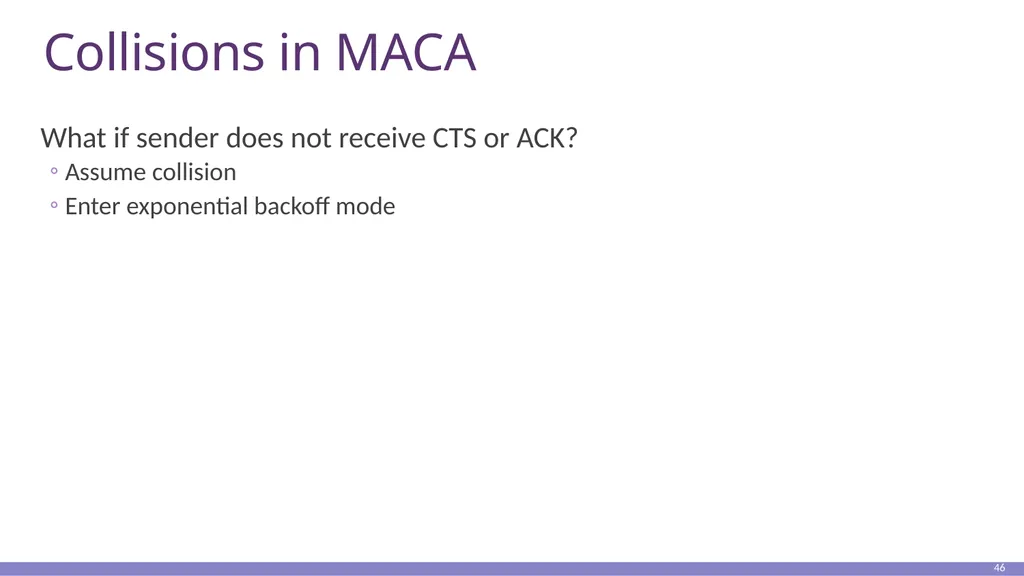 Collisions in MACA

What if sender does not receive CTS or ACK?

◦ Assume collision

◦ Enter exponential backoff mode

46